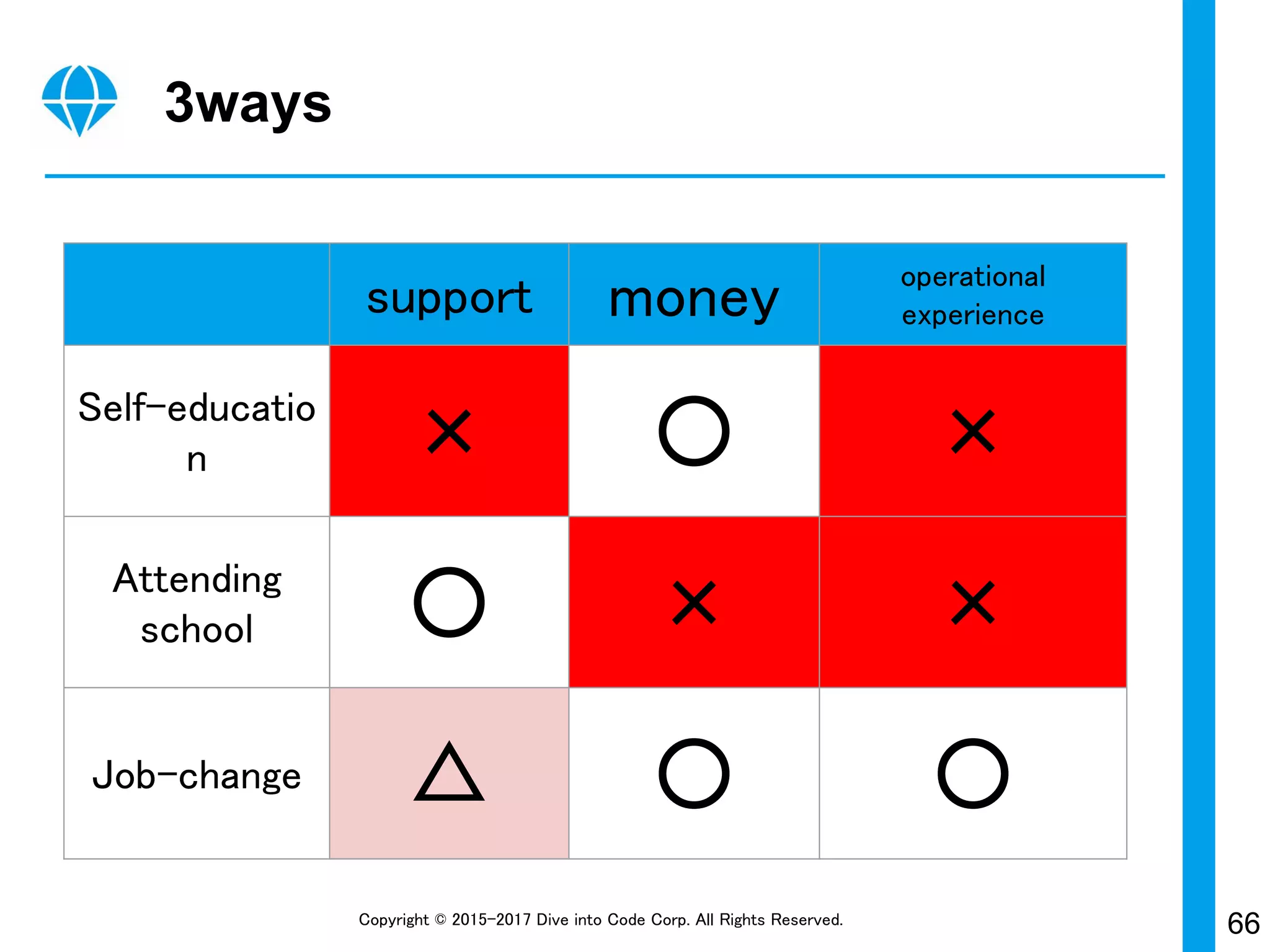 3ways

| | support | money | operational experience |
|---|---|---|---|
| Self-education | × | ○ | × |
| Attending school | ○ | × | × |
| Job-change | △ | ○ | ○ |

Copyright © 2015-2017 Dive into Code Corp. All Rights Reserved.

66